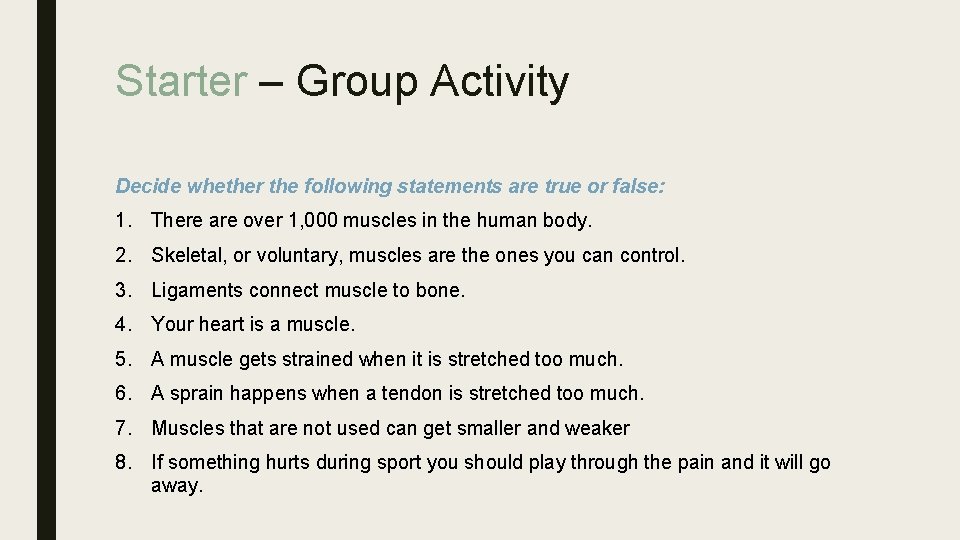 Starter – Group Activity

Decide whether the following statements are true or false:

1. There are over 1,000 muscles in the human body.
2. Skeletal, or voluntary, muscles are the ones you can control.
3. Ligaments connect muscle to bone.
4. Your heart is a muscle.
5. A muscle gets strained when it is stretched too much.
6. A sprain happens when a tendon is stretched too much.
7. Muscles that are not used can get smaller and weaker
8. If something hurts during sport you should play through the pain and it will go away.